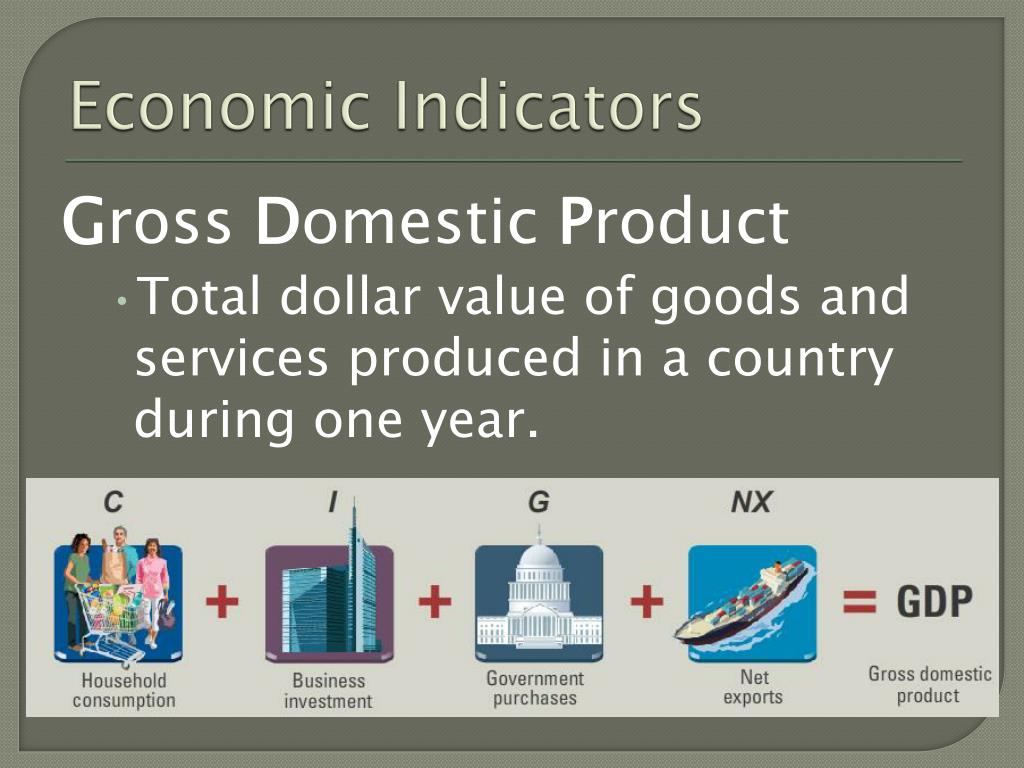 Economic Indicators

Gross Domestic Product

• Total dollar value of goods and services produced in a country during one year.

C + I + G + NX = GDP

Household consumption

Business investment

Government purchases

Net exports

Gross domestic product